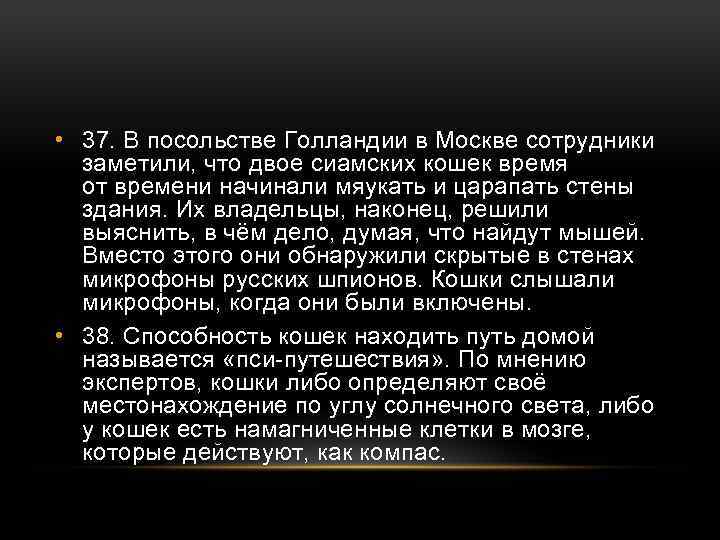 • 37. В посольстве Голландии в Москве сотрудники заметили, что двое сиамских кошек время от времени начинали мяукать и царапать стены здания. Их владельцы, наконец, решили выяснить, в чём дело, думая, что найдут мышей. Вместо этого они обнаружили скрытые в стенах микрофоны русских шпионов. Кошки слышали микрофоны, когда они были включены.

• 38. Способность кошек находить путь домой называется «пси-путешествия». По мнению экспертов, кошки либо определяют своё местонахождение по углу солнечного света, либо у кошек есть намагниченные клетки в мозге, которые действуют, как компас.